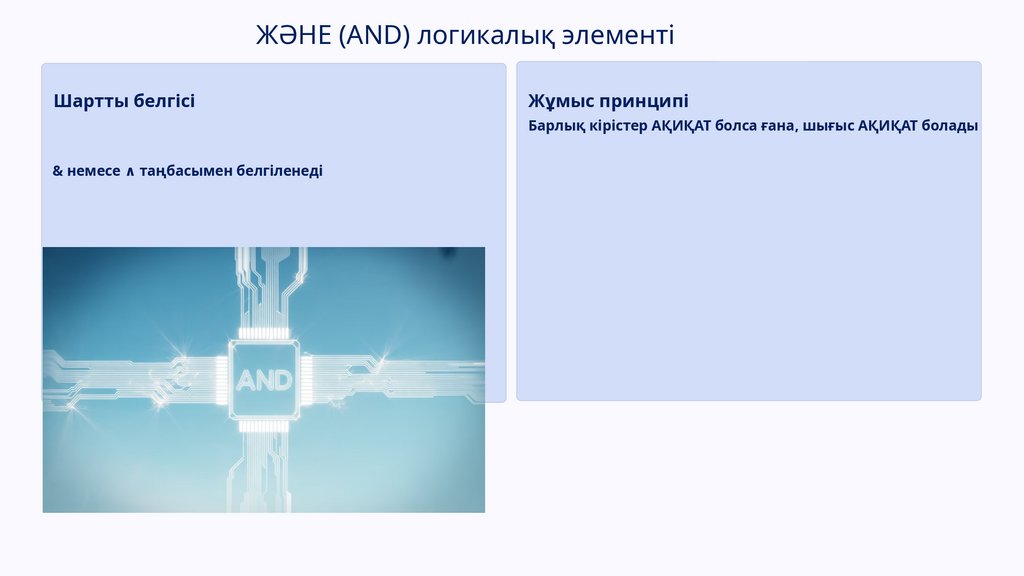 ЖӘНЕ (AND) логикалық элементі

Шартты белгісі

& немесе ∧ таңбасымен белгіленеді

AND

Жұмыс принципі

Барлық кірістер АҚИҚАТ болса ғана, шығыс АҚИҚАТ болады